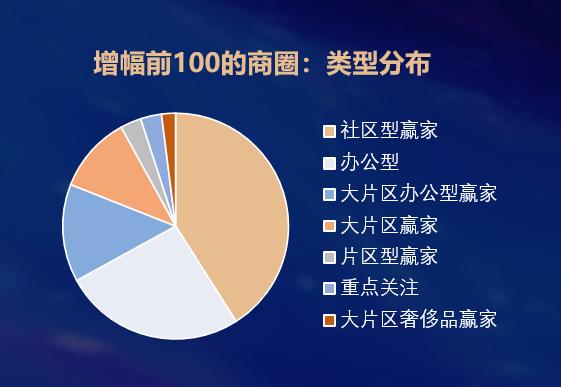 增幅前100的商圈：类型分布

社区型赢家
办公型
大片区办公型赢家
大片区赢家
片区型赢家
重点关注
大片区奢侈品赢家